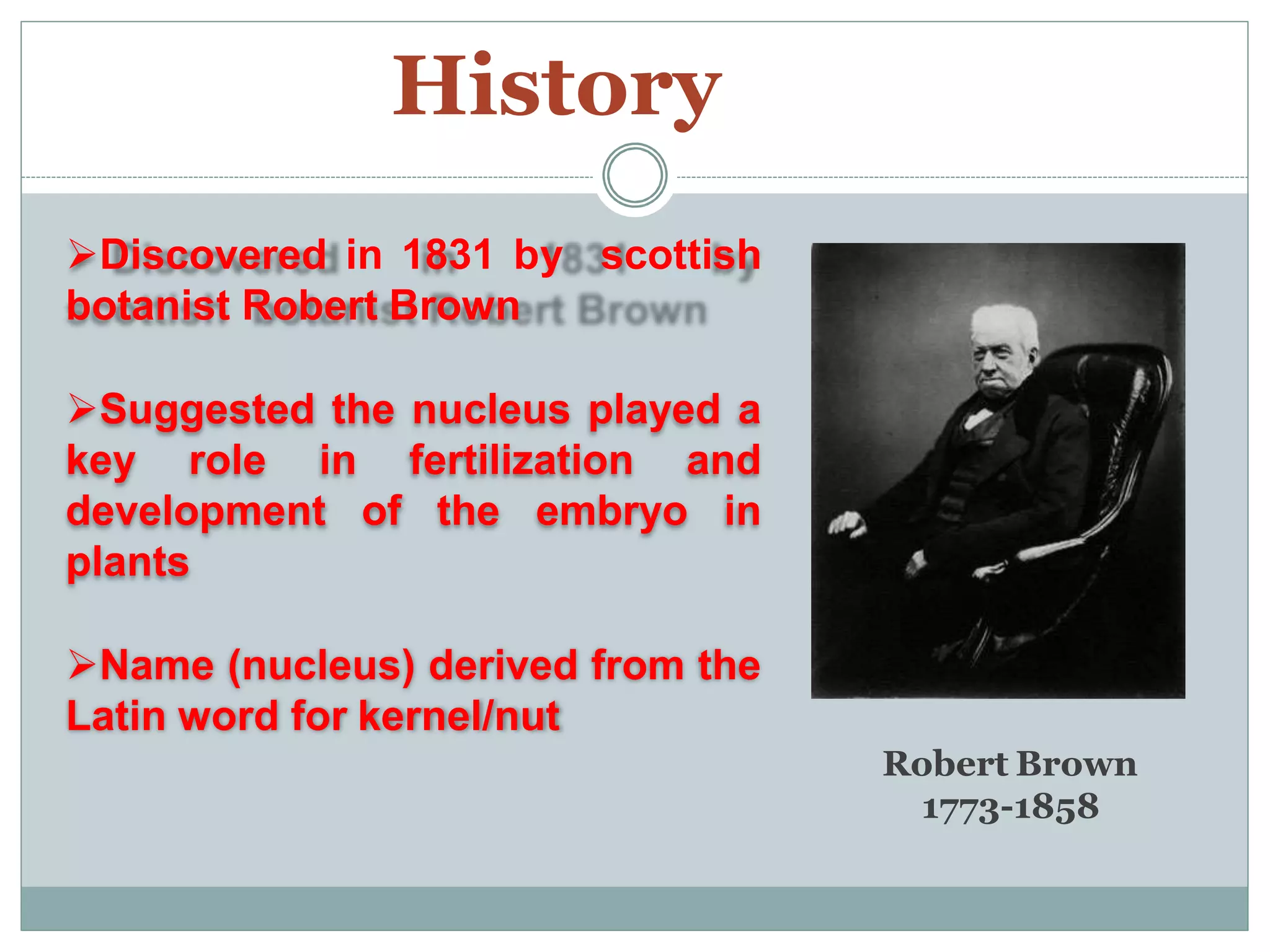 History

➢Discovered in 1831 by scottish botanist Robert Brown

➢Suggested the nucleus played a key role in fertilization and development of the embryo in plants

➢Name (nucleus) derived from the Latin word for kernel/nut

Robert Brown
1773-1858